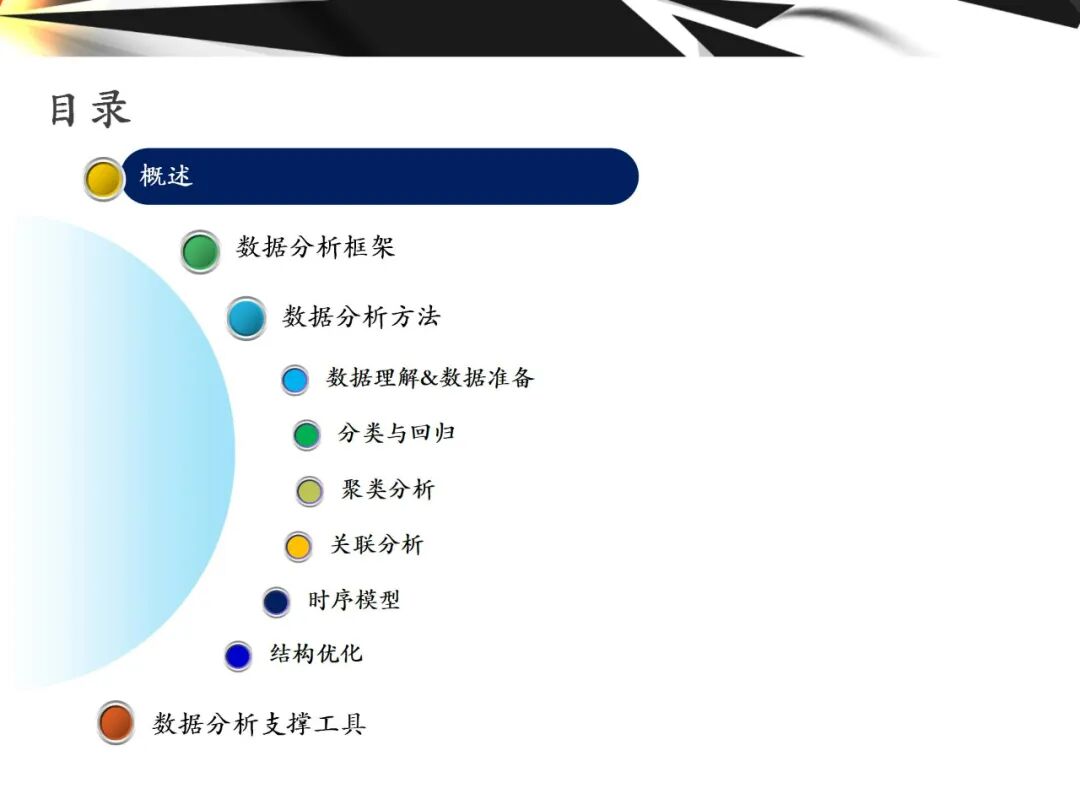 目录

概述

数据分析框架

数据分析方法

数据理解&数据准备

分类与回归

聚类分析

关联分析

时序模型

结构优化

数据分析支撑工具